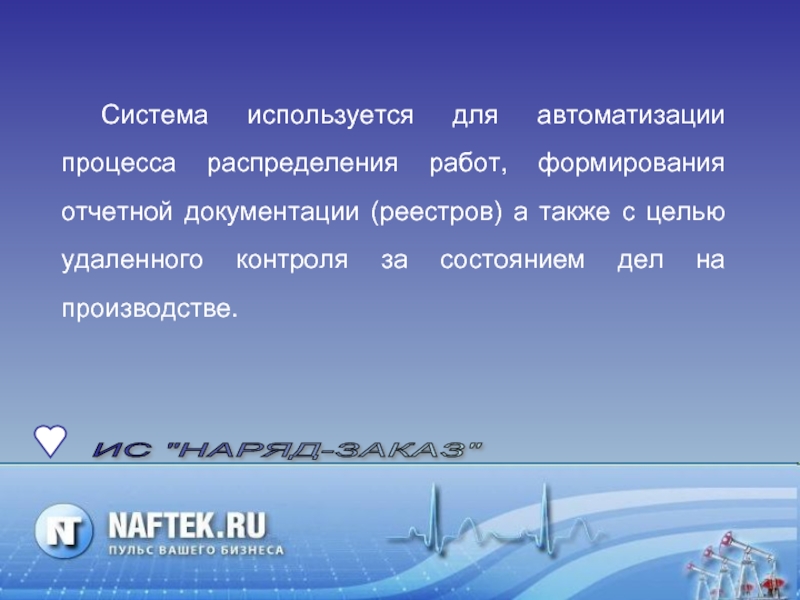 Система используется для автоматизации процесса распределения работ, формирования отчетной документации (реестров) а также с целью удаленного контроля за состоянием дел на производстве.

ИС "НАРЯД-ЗАКАЗ"

NT NAFTEK.RU
ПУЛЬС ВАШЕГО БИЗНЕСА